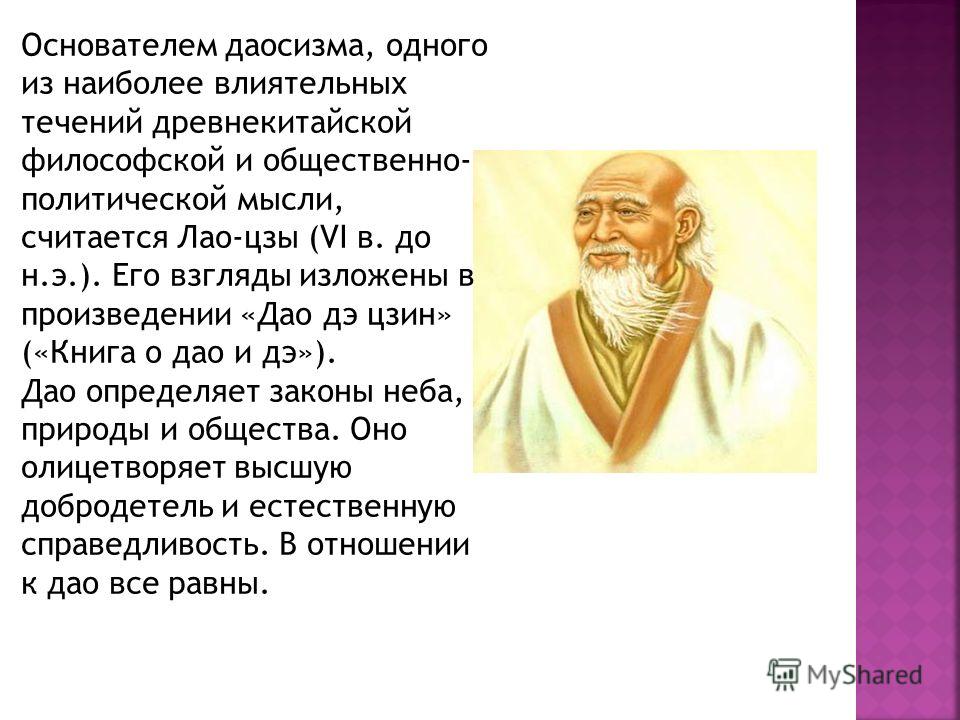 Основателем даосизма, одного из наиболее влиятельных течений древнекитайской философской и общественно-политической мысли, считается Лао-цзы (VI в. до н.э.). Его взгляды изложены в произведении «Дао дэ цзин» («Книга о дао и дэ»).
Дао определяет законы неба, природы и общества. Оно олицетворяет высшую добродетель и естественную справедливость. В отношении к дао все равны.

MyShared